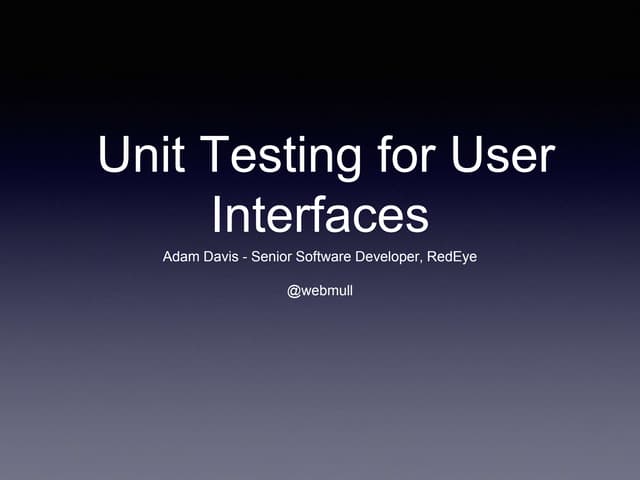 Unit Testing for User Interfaces

Adam Davis - Senior Software Developer, RedEye

@webmull